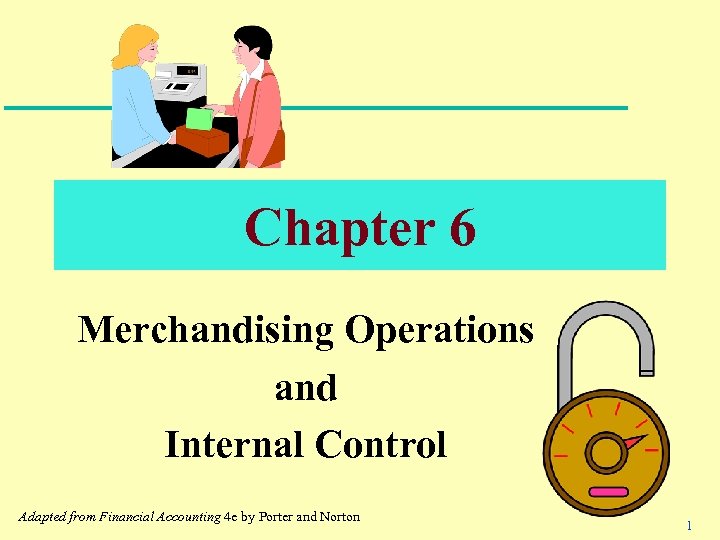 Chapter 6

Merchandising Operations
and
Internal Control

Adapted from Financial Accounting 4e by Porter and Norton

1